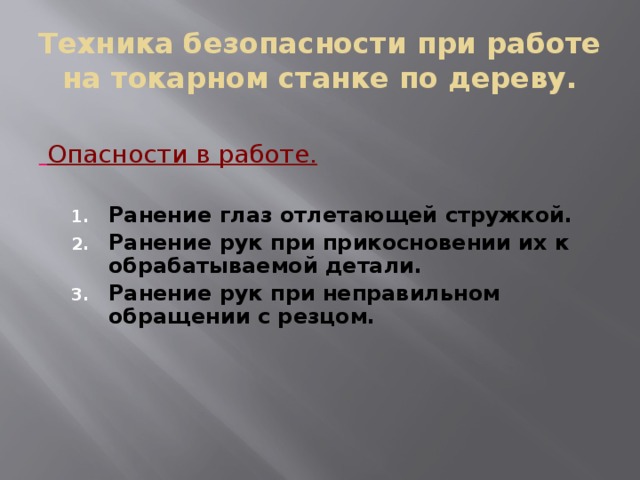 Техника безопасности при работе на токарном станке по дереву.

Опасности в работе.

1. Ранение глаз отлетающей стружкой.
2. Ранение рук при прикосновении их к обрабатываемой детали.
3. Ранение рук при неправильном обращении с резцом.